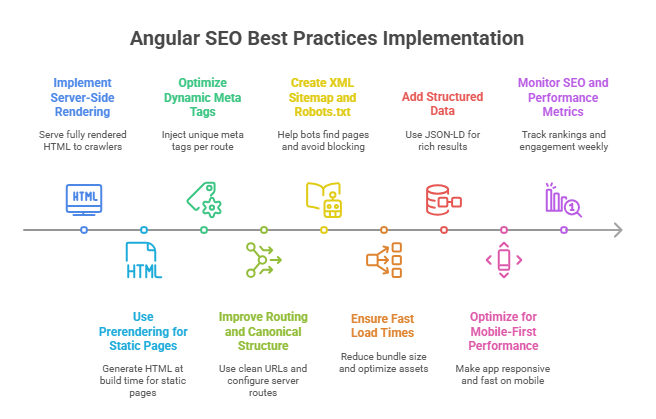 Angular SEO Best Practices Implementation

Implement Server-Side Rendering

Serve fully rendered HTML to crawlers

Optimize Dynamic Meta Tags

Inject unique meta tags per route

Create XML Sitemap and Robots.txt

Help bots find pages and avoid blocking

Add Structured Data

Use JSON-LD for rich results

Monitor SEO and Performance Metrics

Track rankings and engagement weekly

HTML

HTML

Use Prerendering for Static Pages

Generate HTML at build time for static pages

Improve Routing and Canonical Structure

Use clean URLs and configure server routes

Ensure Fast Load Times

Reduce bundle size and optimize assets

Optimize for Mobile-First Performance

Make app responsive and fast on mobile